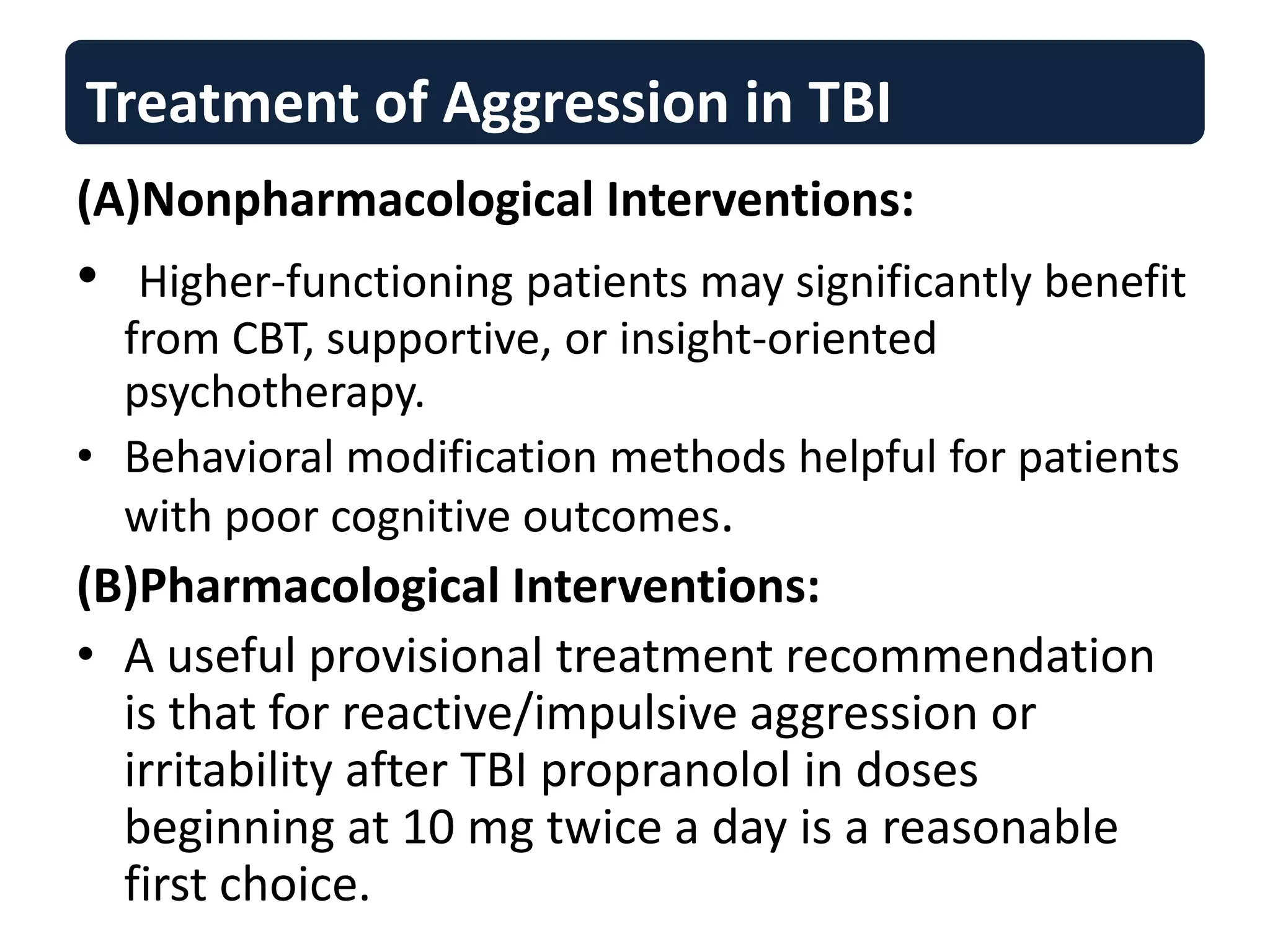 Treatment of Aggression in TBI

(A)Nonpharmacological Interventions:

• Higher-functioning patients may significantly benefit from CBT, supportive, or insight-oriented psychotherapy.
• Behavioral modification methods helpful for patients with poor cognitive outcomes.

(B)Pharmacological Interventions:

• A useful provisional treatment recommendation is that for reactive/impulsive aggression or irritability after TBI propranolol in doses beginning at 10 mg twice a day is a reasonable first choice.